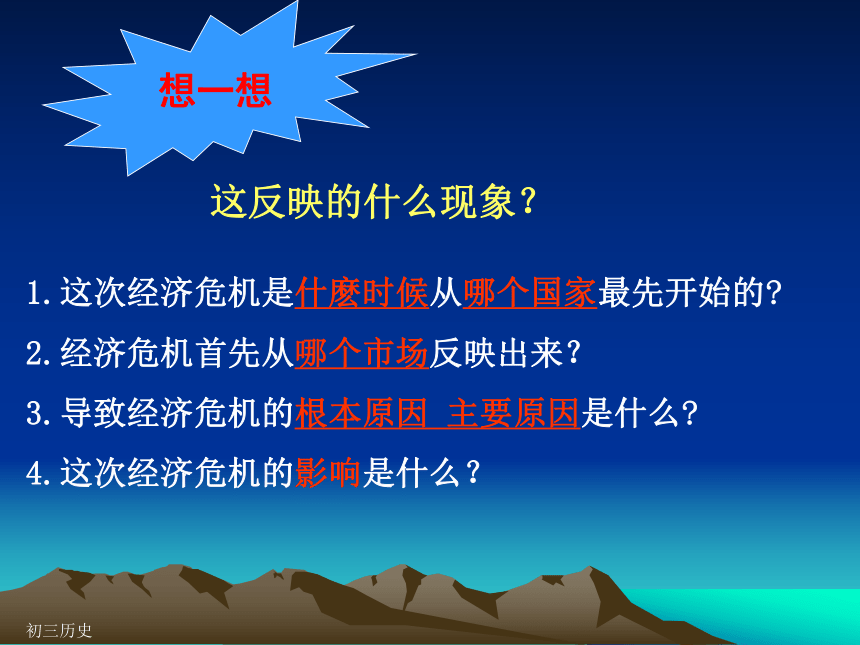 想一想

这反映的什么现象？

1.这次经济危机是什麽时候从哪个国家最先开始的?

2.经济危机首先从哪个市场反映出来？

3.导致经济危机的根本原因 主要原因是什么?

4.这次经济危机的影响是什么？

初三历史